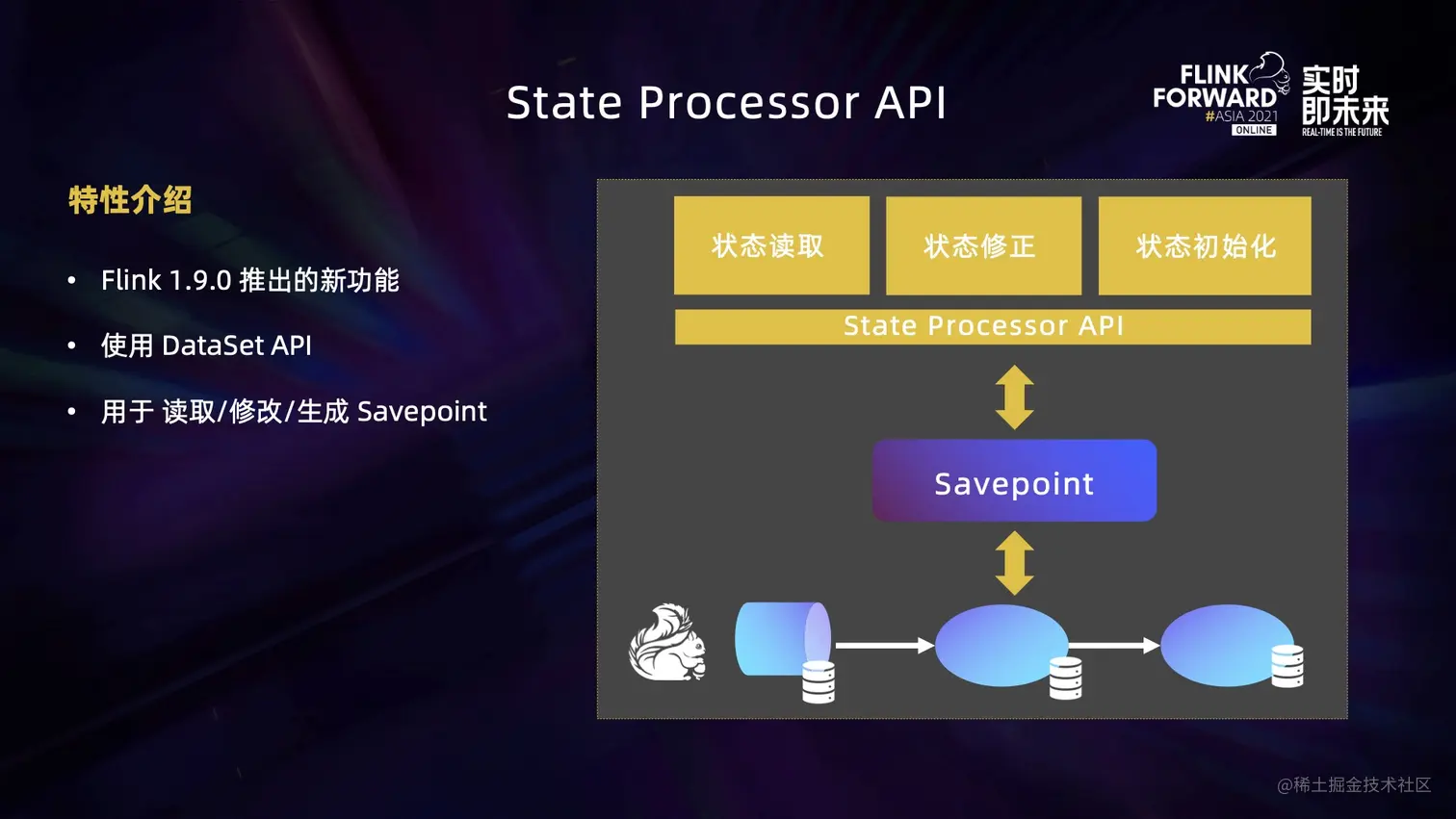 State Processor API

FLINK FORWARD #ASIA 2021 ONLINE

实时即未来
REAL-TIME IS THE FUTURE

特性介绍

• Flink 1.9.0 推出的新功能

• 使用 DataSet API

• 用于 读取/修改/生成 Savepoint

状态读取

状态修正

状态初始化

State Processor API

Savepoint

@稀土掘金技术社区